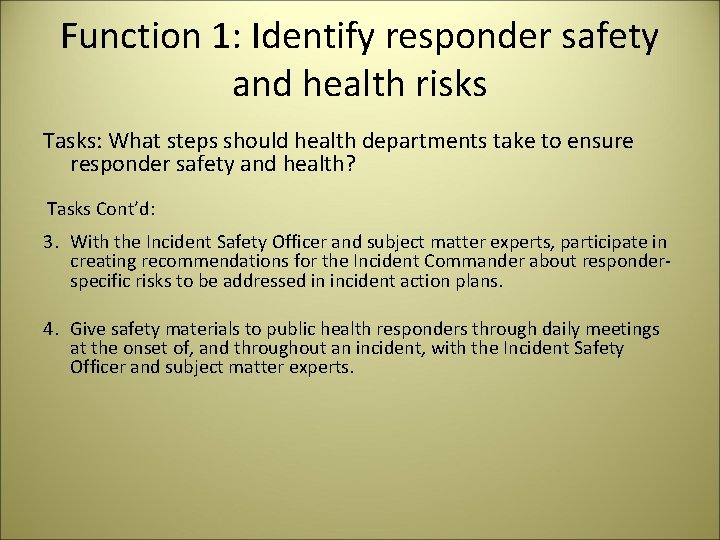 Function 1: Identify responder safety and health risks

Tasks: What steps should health departments take to ensure responder safety and health?

Tasks Cont'd:

3. With the Incident Safety Officer and subject matter experts, participate in creating recommendations for the Incident Commander about responder-specific risks to be addressed in incident action plans.

4. Give safety materials to public health responders through daily meetings at the onset of, and throughout an incident, with the Incident Safety Officer and subject matter experts.